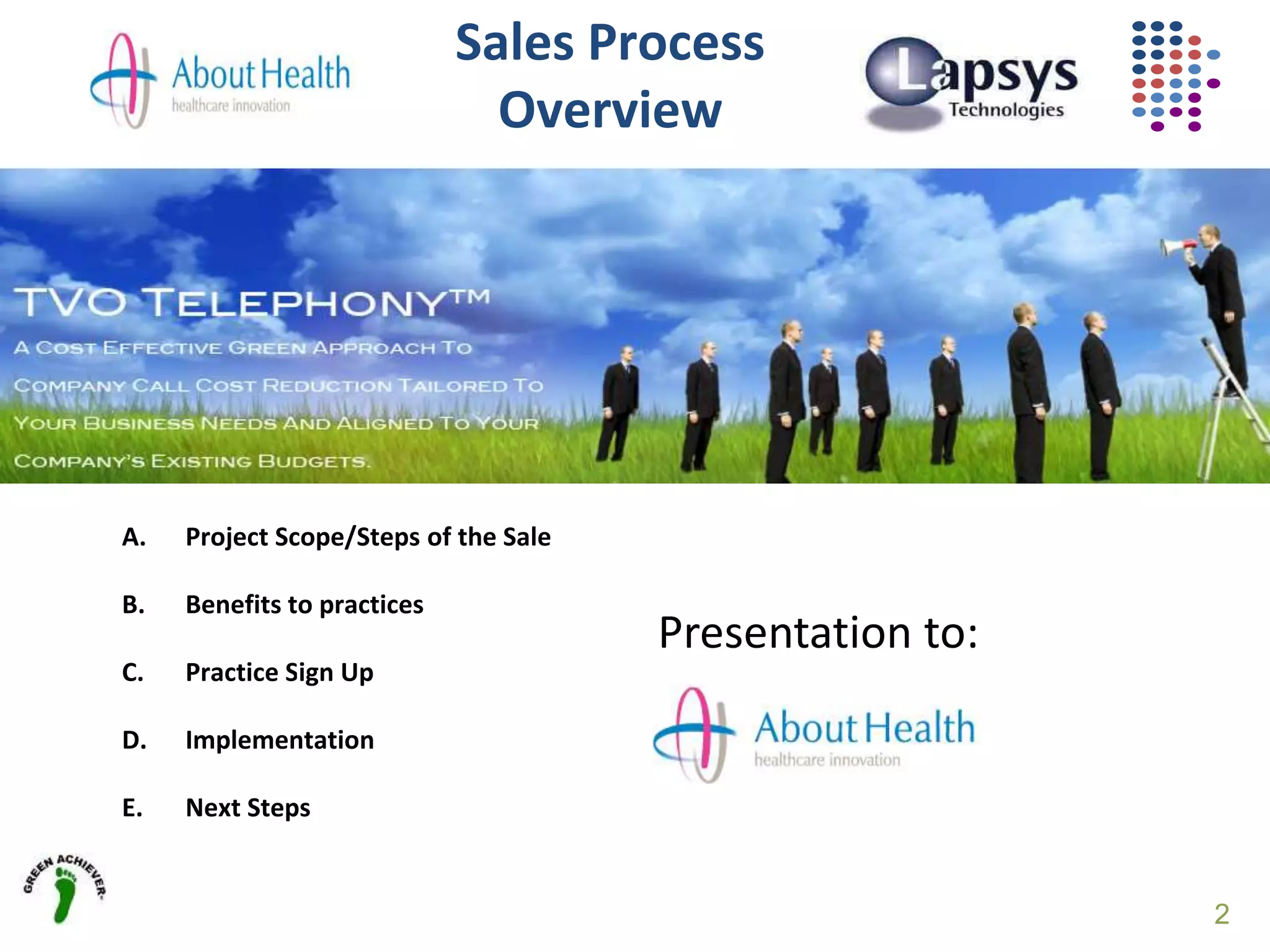 About Health
healthcare innovation

Sales Process Overview

Lapsys Technologies

TVO TELEPHONY™

A COST EFFECTIVE GREEN APPROACH TO COMPANY CALL COST REDUCTION TAILORED TO YOUR BUSINESS NEEDS AND ALIGNED TO YOUR COMPANY'S EXISTING BUDGETS.

A. Project Scope/Steps of the Sale

B. Benefits to practices

C. Practice Sign Up

D. Implementation

E. Next Steps

Presentation to:

About Health
healthcare innovation

GREEN ACHIEVER

2